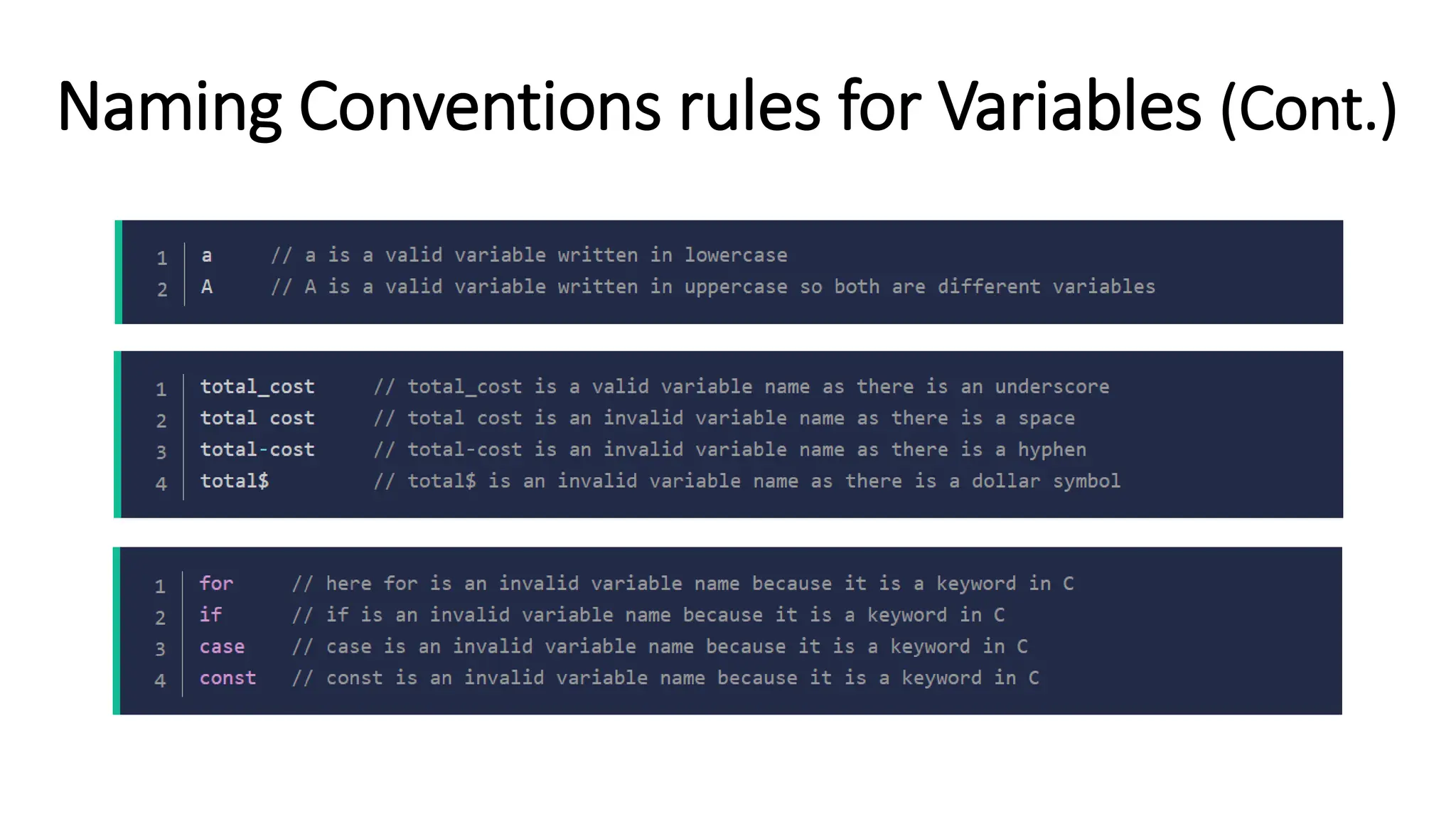 Naming Conventions rules for Variables (Cont.)

1 a // a is a valid variable written in lowercase
2 A // A is a valid variable written in uppercase so both are different variables

1 total_cost // total_cost is a valid variable name as there is an underscore
2 total cost // total cost is an invalid variable name as there is a space
3 total-cost // total-cost is an invalid variable name as there is a hyphen
4 total$ // total$ is an invalid variable name as there is a dollar symbol

1 for // here for is an invalid variable name because it is a keyword in C
2 if // if is an invalid variable name because it is a keyword in C
3 case // case is an invalid variable name because it is a keyword in C
4 const // const is an invalid variable name because it is a keyword in C